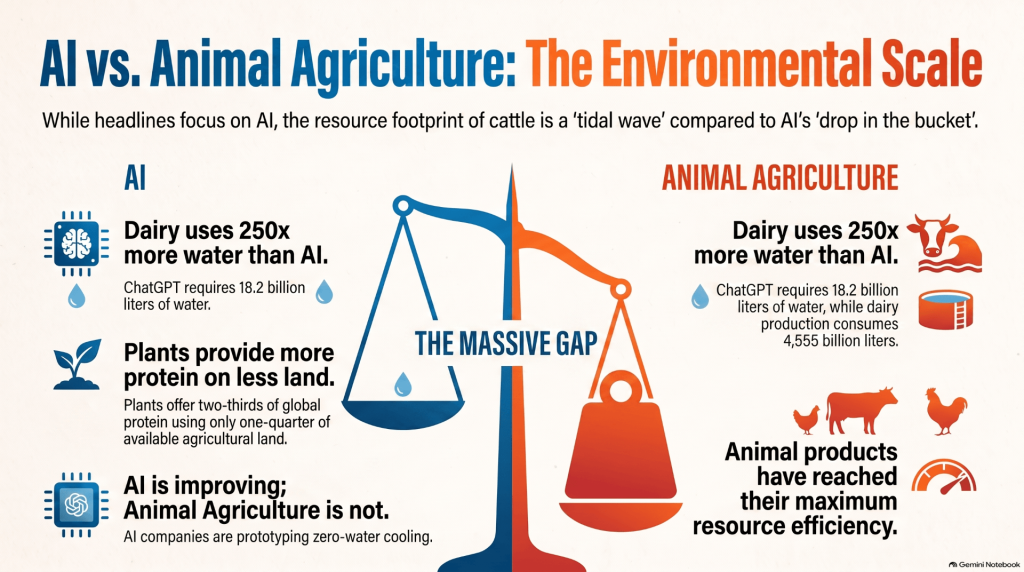 AI vs. Animal Agriculture: The Environmental Scale

While headlines focus on AI, the resource footprint of cattle is a 'tidal wave' compared to AI's 'drop in the bucket'.

AI

Dairy uses 250x more water than AI.

ChatGPT requires 18.2 billion liters of water.

Plants provide more protein on less land.

Plants offer two-thirds of global protein using only one-quarter of available agricultural land.

AI is improving; Animal Agriculture is not.

AI companies are prototyping zero-water cooling.

THE MASSIVE GAP

ANIMAL AGRICULTURE

Dairy uses 250x more water than AI.

ChatGPT requires 18.2 billion liters of water, while dairy production consumes 4,555 billion liters.

Animal products have reached their maximum resource efficiency.

Gemini Notebook